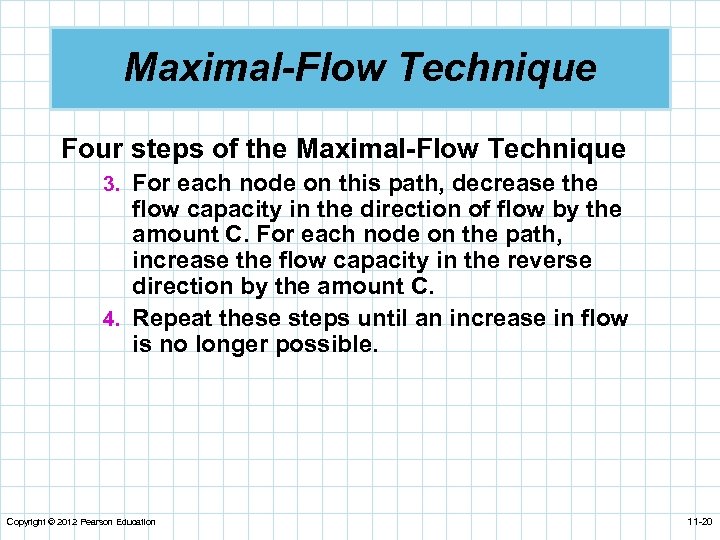 Maximal-Flow Technique

Four steps of the Maximal-Flow Technique

3. For each node on this path, decrease the flow capacity in the direction of flow by the amount C. For each node on the path, increase the flow capacity in the reverse direction by the amount C.

4. Repeat these steps until an increase in flow is no longer possible.

Copyright © 2012 Pearson Education

11-20